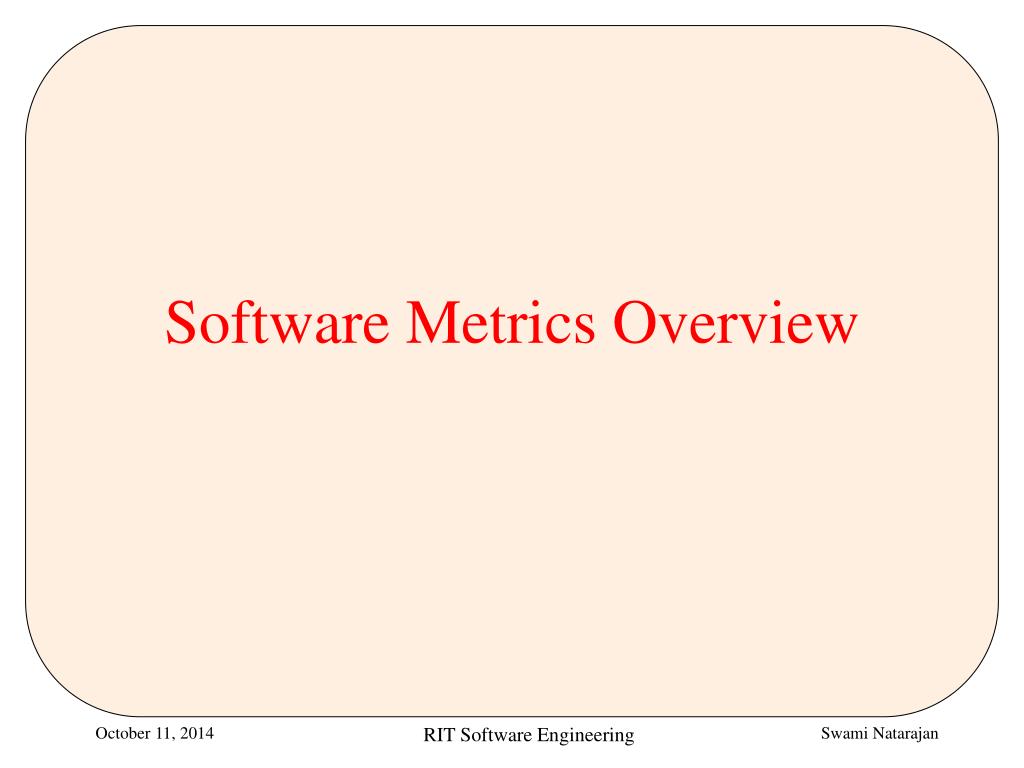 Software Metrics Overview

October 11, 2014
RIT Software Engineering
Swami Natarajan